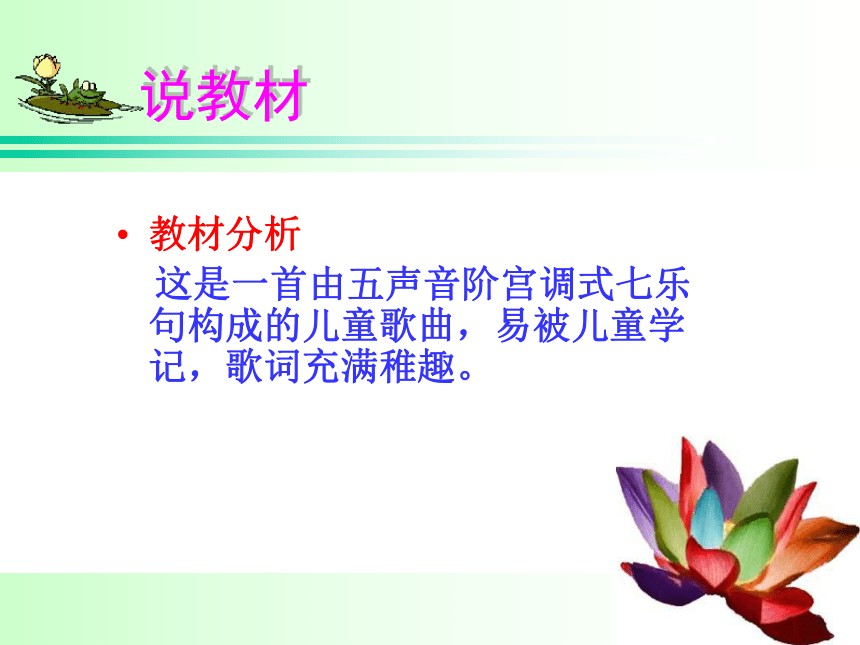 说教材

• 教材分析

这是一首由五声音阶宫调式七乐句构成的儿童歌曲，易被儿童学记，歌词充满稚趣。